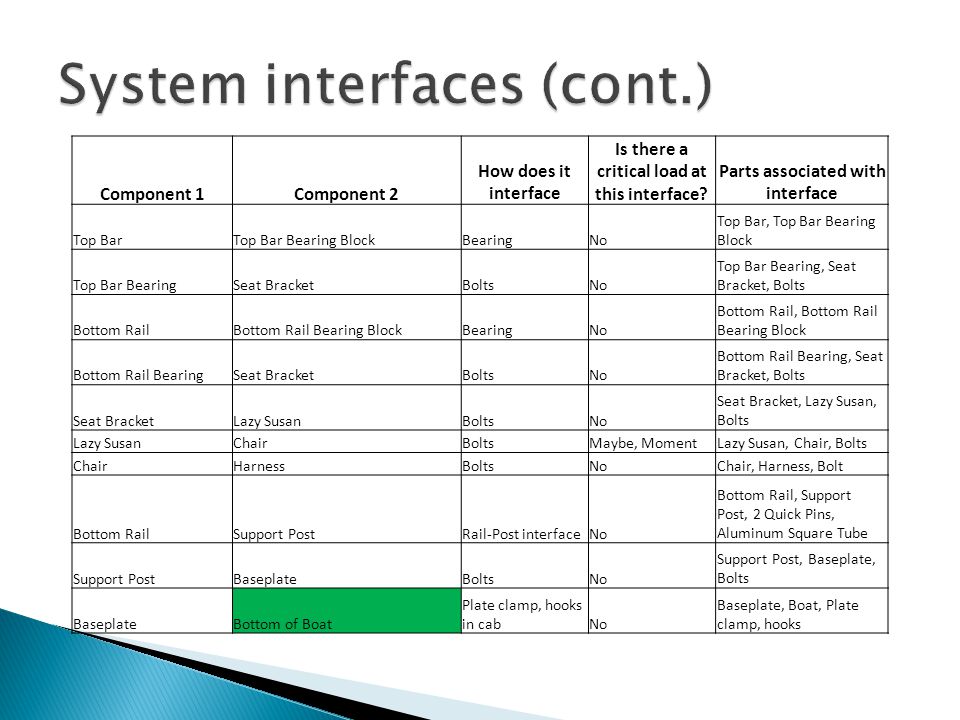 System interfaces (cont.)

| Component 1 | Component 2 | How does it interface | Is there a critical load at this interface? | Parts associated with interface |
|---|---|---|---|---|
| Top Bar | Top Bar Bearing Block | Bearing | No | Top Bar, Top Bar Bearing Block |
| Top Bar Bearing | Seat Bracket | Bolts | No | Top Bar Bearing, Seat Bracket, Bolts |
| Bottom Rail | Bottom Rail Bearing Block | Bearing | No | Bottom Rail, Bottom Rail Bearing Block |
| Bottom Rail Bearing | Seat Bracket | Bolts | No | Bottom Rail Bearing, Seat Bracket, Bolts |
| Seat Bracket | Lazy Susan | Bolts | No | Seat Bracket, Lazy Susan, Bolts |
| Lazy Susan | Chair | Bolts | Maybe, Moment | Lazy Susan, Chair, Bolts |
| Chair | Harness | Bolts | No | Chair, Harness, Bolt |
| Bottom Rail | Support Post | Rail-Post interface | No | Bottom Rail, Support Post, 2 Quick Pins, Aluminum Square Tube |
| Support Post | Baseplate | Bolts | No | Support Post, Baseplate, Bolts |
| Baseplate | Bottom of Boat | Plate clamp, hooks in cab | No | Baseplate, Boat, Plate clamp, hooks |